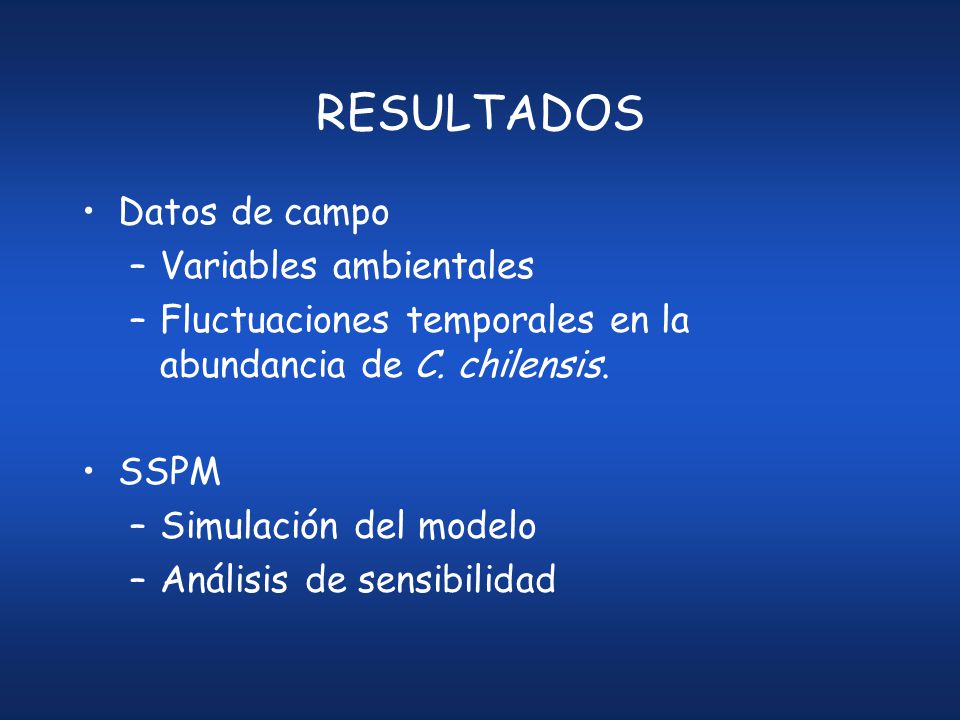 RESULTADOS

• Datos de campo
– Variables ambientales
– Fluctuaciones temporales en la abundancia de C. chilensis.

• SSPM
– Simulación del modelo
– Análisis de sensibilidad